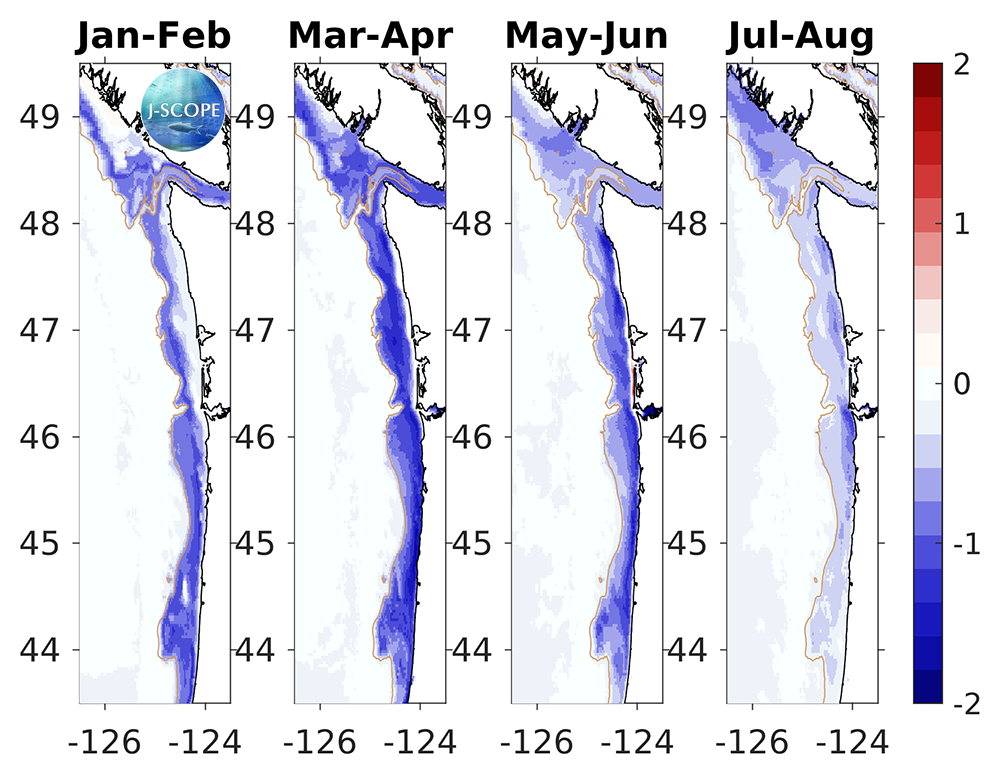 Jan-Feb
J-SCOPE
49
48
47
46
45
44
-126 -124

Mar-Apr
49
48
47
46
45
44
-126 -124

May-Jun
49
48
47
46
45
44
-126 -124

Jul-Aug
49
48
47
46
45
44
-126 -124

2
1
0
-1
-2